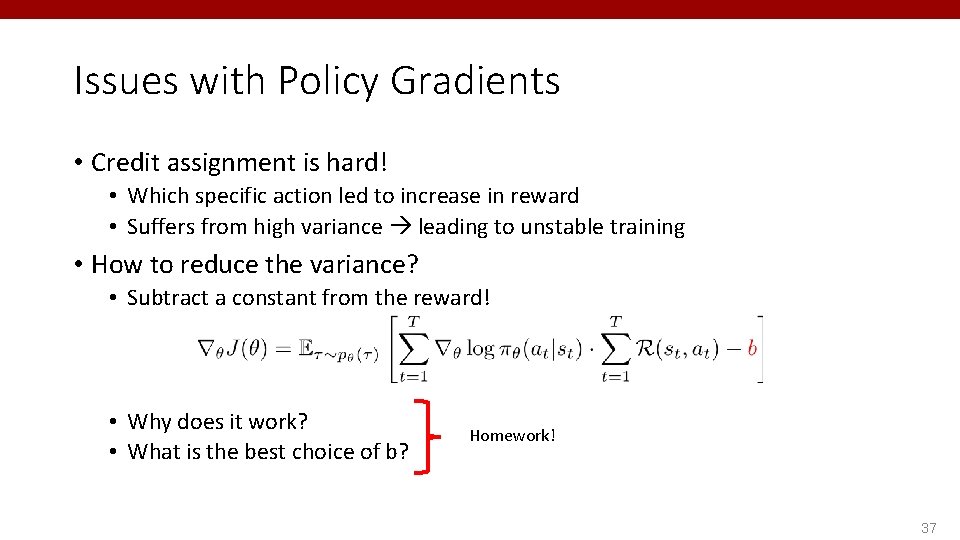 Issues with Policy Gradients

• Credit assignment is hard!
  • Which specific action led to increase in reward
  • Suffers from high variance → leading to unstable training

• How to reduce the variance?
  • Subtract a constant from the reward!

$\nabla_\theta J(\theta) = \mathbb{E}_{\tau \sim p_\theta(\tau)} \left[ \sum_{t=1}^{T} \nabla_\theta \log \pi_\theta(a_t|s_t) \cdot \sum_{t=1}^{T} \mathcal{R}(s_t, a_t) - b \right]$

  • Why does it work?
  • What is the best choice of b?

Homework!

37